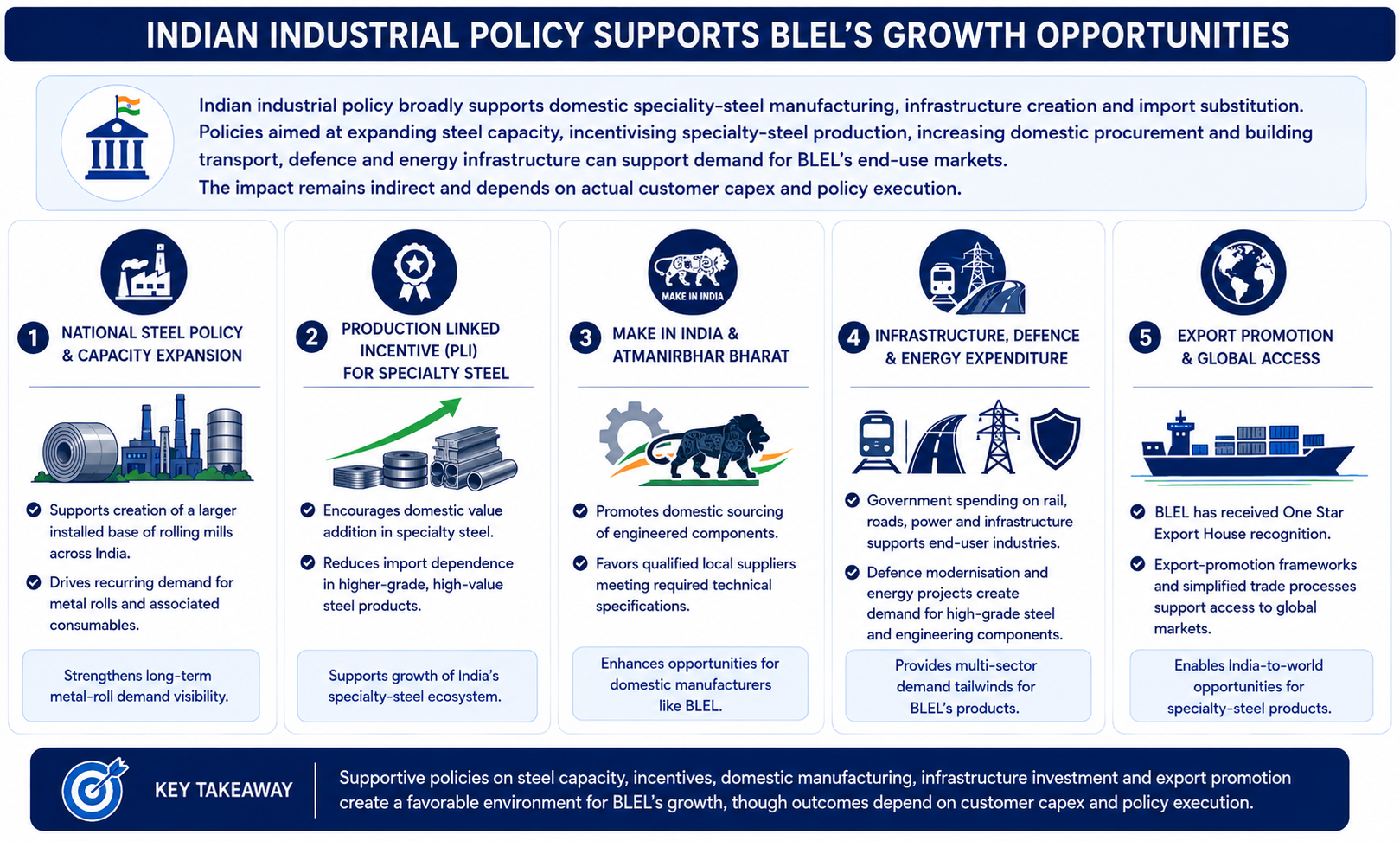 INDIAN INDUSTRIAL POLICY SUPPORTS BLEL'S GROWTH OPPORTUNITIES

Indian industrial policy broadly supports domestic speciality-steel manufacturing, infrastructure creation and import substitution. Policies aimed at expanding steel capacity, incentivising specialty-steel production, increasing domestic procurement and building transport, defence and energy infrastructure can support demand for BLEL's end-use markets.
The impact remains indirect and depends on actual customer capex and policy execution.

1 NATIONAL STEEL POLICY & CAPACITY EXPANSION

Supports creation of a larger installed base of rolling mills across India.

Drives recurring demand for metal rolls and associated consumables.

Strengthens long-term metal-roll demand visibility.

2 PRODUCTION LINKED INCENTIVE (PLI) FOR SPECIALTY STEEL

Encourages domestic value addition in specialty steel.

Reduces import dependence in higher-grade, high-value steel products.

Supports growth of India's specialty-steel ecosystem.

MAKE IN INDIA

3 MAKE IN INDIA & ATMANIRBHAR BHARAT

Promotes domestic sourcing of engineered components.

Favors qualified local suppliers meeting required technical specifications.

Enhances opportunities for domestic manufacturers like BLEL.

4 INFRASTRUCTURE, DEFENCE & ENERGY EXPENDITURE

Government spending on rail, roads, power and infrastructure supports end-user industries.

Defence modernisation and energy projects create demand for high-grade steel and engineering components.

Provides multi-sector demand tailwinds for BLEL's products.

5 EXPORT PROMOTION & GLOBAL ACCESS

BLEL has received One Star Export House recognition.

Export-promotion frameworks and simplified trade processes support access to global markets.

Enables India-to-world opportunities for specialty-steel products.

KEY TAKEAWAY

Supportive policies on steel capacity, incentives, domestic manufacturing, infrastructure investment and export promotion create a favorable environment for BLEL's growth, though outcomes depend on customer capex and policy execution.